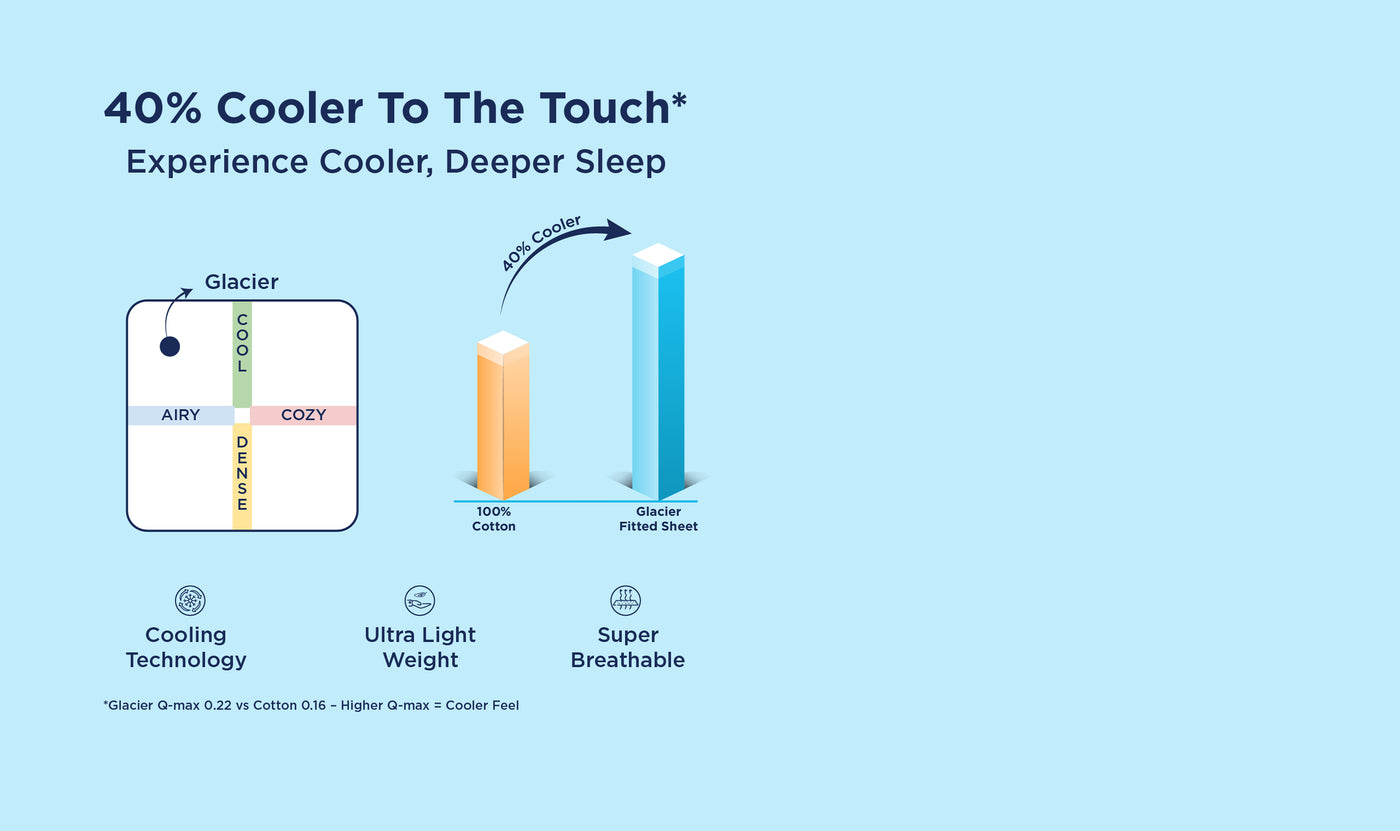 40% Cooler To The Touch*
Experience Cooler, Deeper Sleep

Glacier

COOL

AIRY

COZY

DENSE

40% Cooler

100% Cotton

Glacier Fitted Sheet

Cooling Technology

Ultra Light Weight

Super Breathable

*Glacier Q-max 0.22 vs Cotton 0.16 – Higher Q-max = Cooler Feel